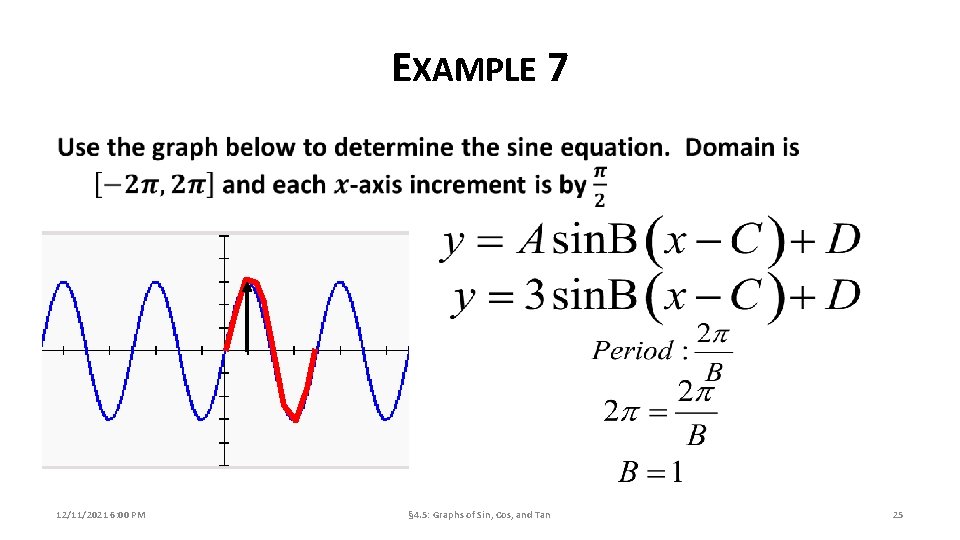 EXAMPLE 7

Use the graph below to determine the sine equation. Domain is $[-2\pi, 2\pi]$ and each $x$-axis increment is by $\frac{\pi}{2}$

$y = A\sin B(x - C) + D$

$y = 3\sin B(x - C) + D$

$Period: \frac{2\pi}{B}$

$2\pi = \frac{2\pi}{B}$

$B = 1$

12/11/2021 6:00 PM

§4.5: Graphs of Sin, Cos, and Tan

25